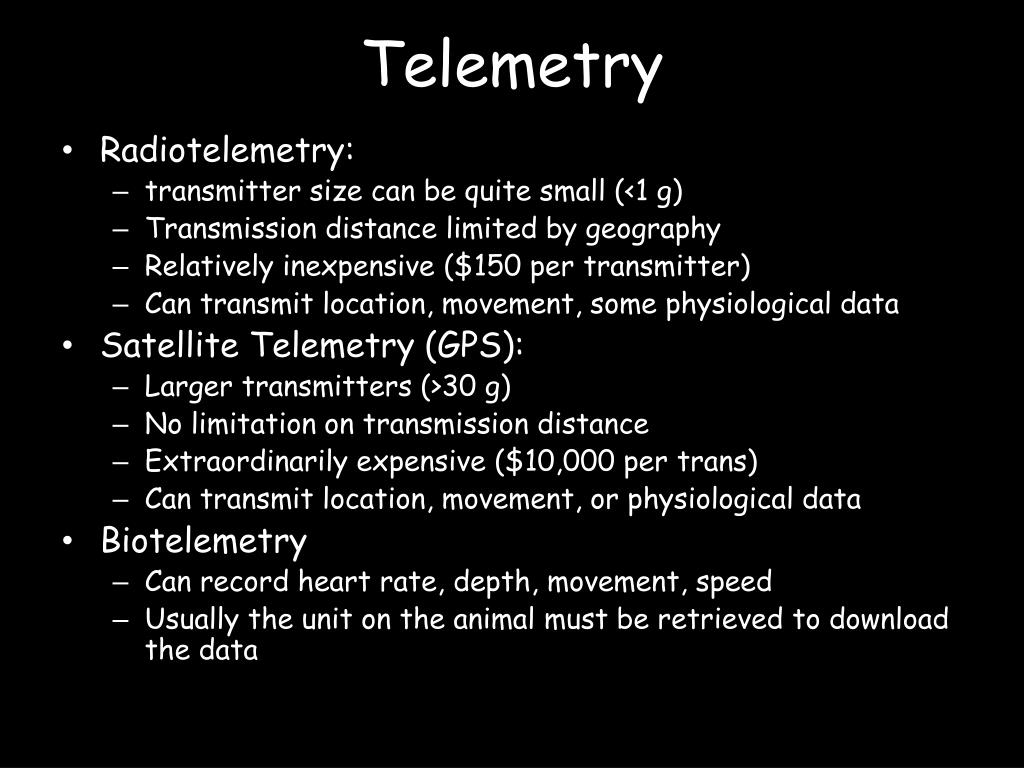 Telemetry

• Radiotelemetry:
– transmitter size can be quite small (<1 g)
– Transmission distance limited by geography
– Relatively inexpensive (\$150 per transmitter)
– Can transmit location, movement, some physiological data
• Satellite Telemetry (GPS):
– Larger transmitters (>30 g)
– No limitation on transmission distance
– Extraordinarily expensive (\$10,000 per trans)
– Can transmit location, movement, or physiological data
• Biotelemetry
– Can record heart rate, depth, movement, speed
– Usually the unit on the animal must be retrieved to download the data